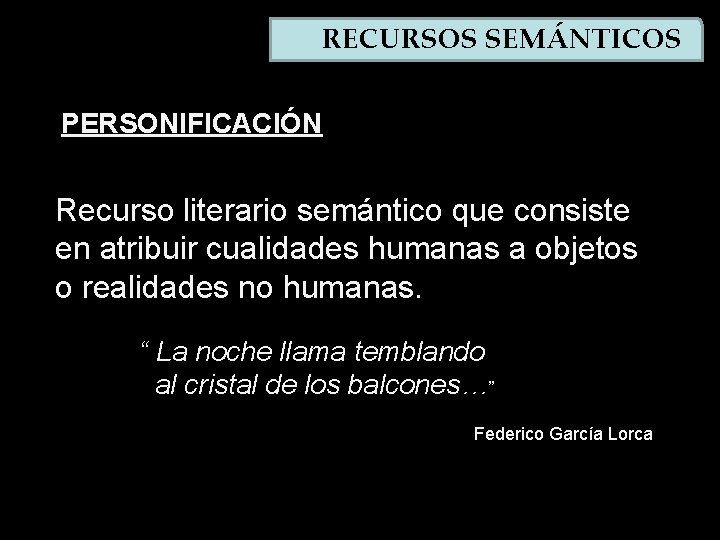 RECURSOS SEMÁNTICOS

PERSONIFICACIÓN

Recurso literario semántico que consiste en atribuir cualidades humanas a objetos o realidades no humanas.

“ La noche llama temblando
al cristal de los balcones…”

Federico García Lorca